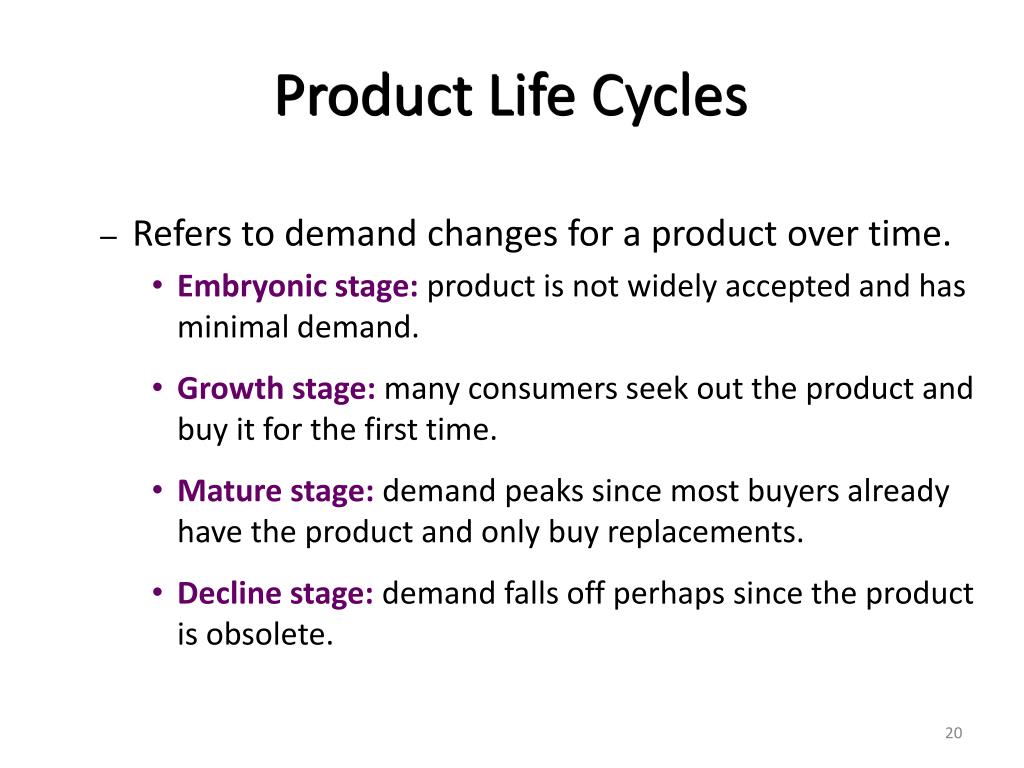 Product Life Cycles

– Refers to demand changes for a product over time.

• Embryonic stage: product is not widely accepted and has minimal demand.

• Growth stage: many consumers seek out the product and buy it for the first time.

• Mature stage: demand peaks since most buyers already have the product and only buy replacements.

• Decline stage: demand falls off perhaps since the product is obsolete.

20